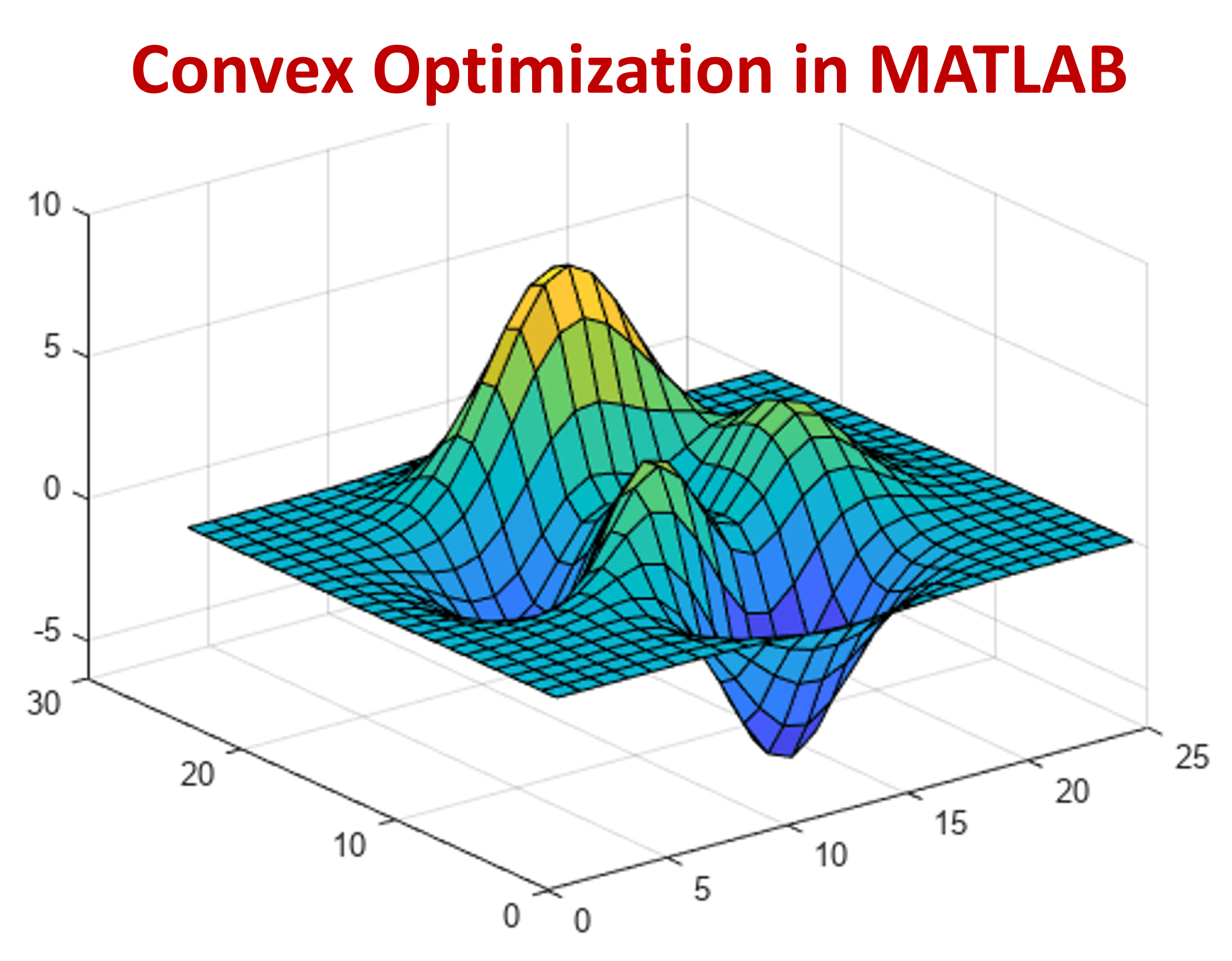 Convex Optimization in MATLAB

10
5
0
-5
30
20
10
0
0
5
10
15
20
25